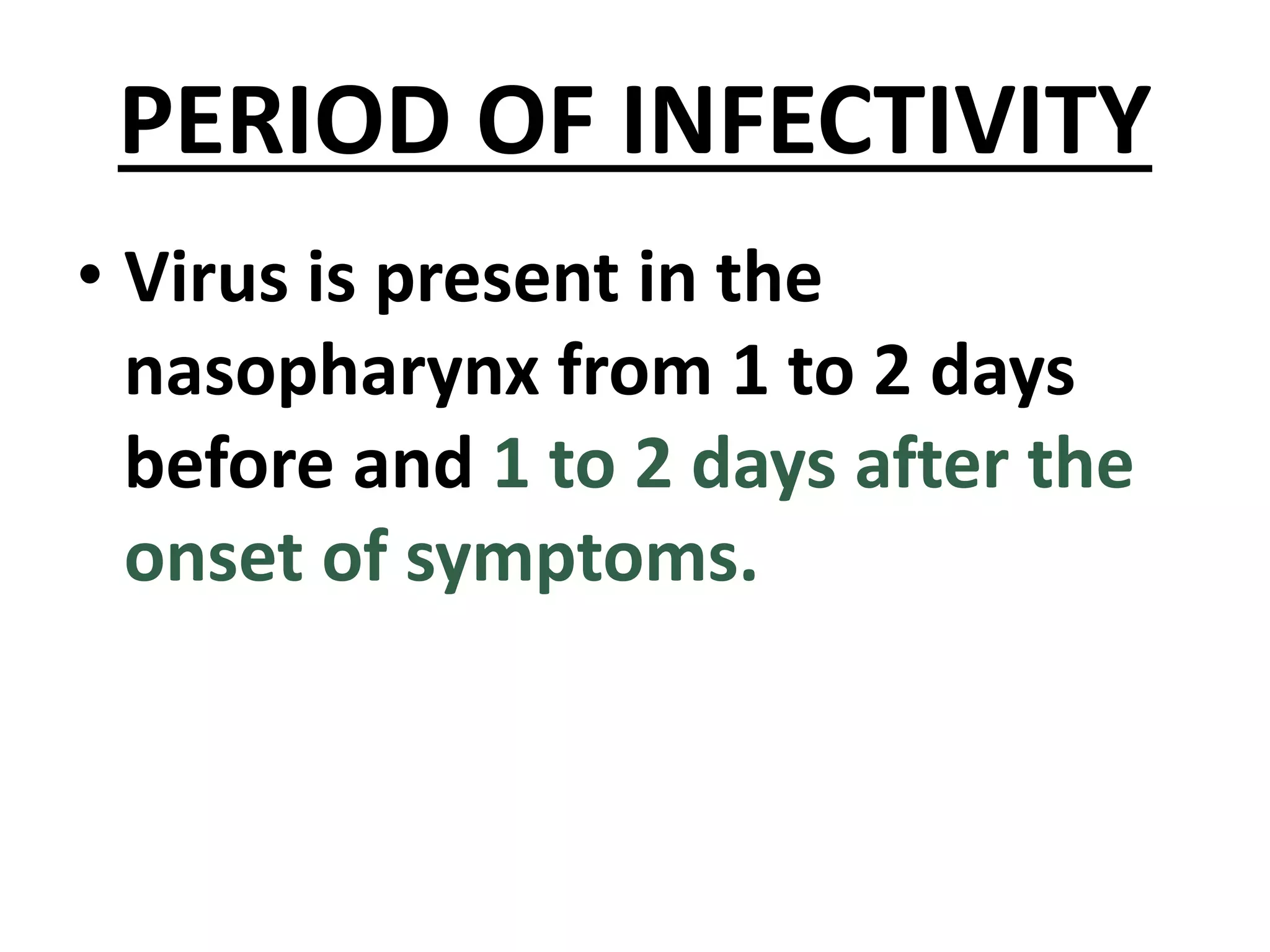 PERIOD OF INFECTIVITY

• Virus is present in the nasopharynx from 1 to 2 days before and 1 to 2 days after the onset of symptoms.